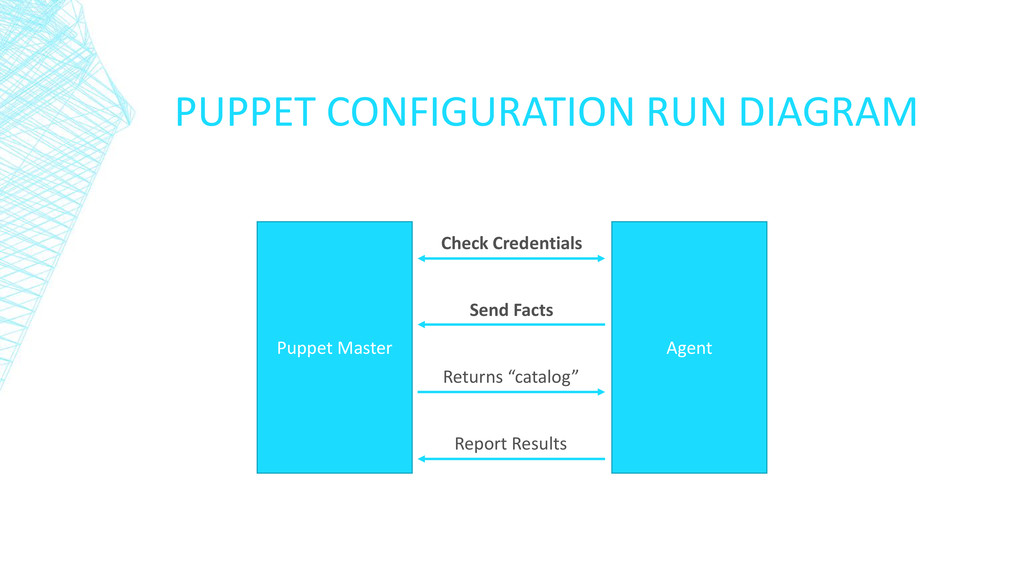 PUPPET CONFIGURATION RUN DIAGRAM

Puppet Master

Check Credentials

Send Facts

Returns “catalog”

Report Results

Agent